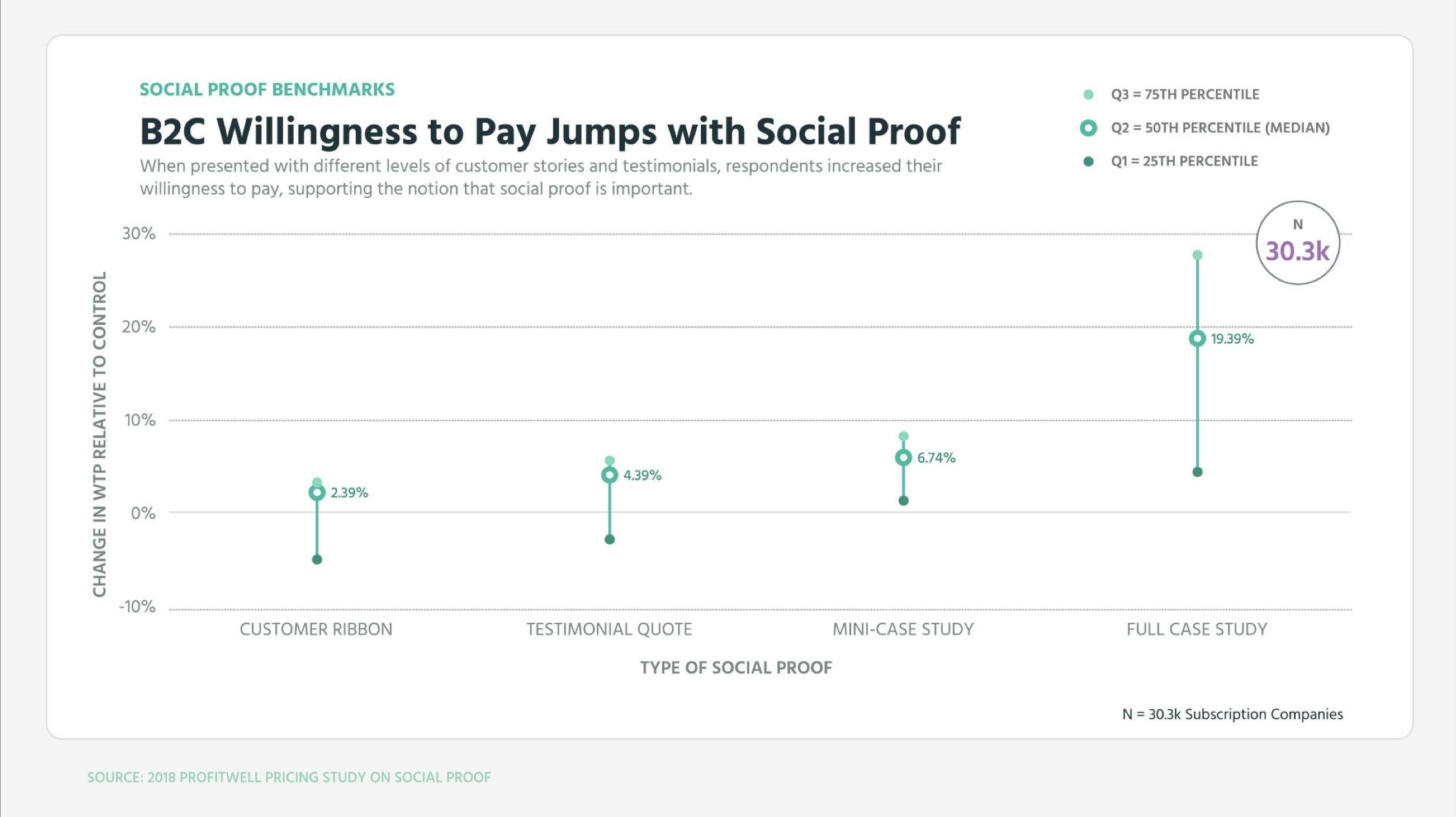 SOCIAL PROOF BENCHMARKS

B2C Willingness to Pay Jumps with Social Proof

When presented with different levels of customer stories and testimonials, respondents increased their willingness to pay, supporting the notion that social proof is important.

Q3 = 75TH PERCENTILE
Q2 = 50TH PERCENTILE (MEDIAN)
Q1 = 25TH PERCENTILE

N
30.3k

CHANGE IN WTP RELATIVE TO CONTROL

30%
20%
10%
0%
-10%

2.39%
4.39%
6.74%
19.39%

CUSTOMER RIBBON
TESTIMONIAL QUOTE
MINI-CASE STUDY
FULL CASE STUDY

TYPE OF SOCIAL PROOF

N = 30.3k Subscription Companies

SOURCE: 2018 PROFITWELL PRICING STUDY ON SOCIAL PROOF